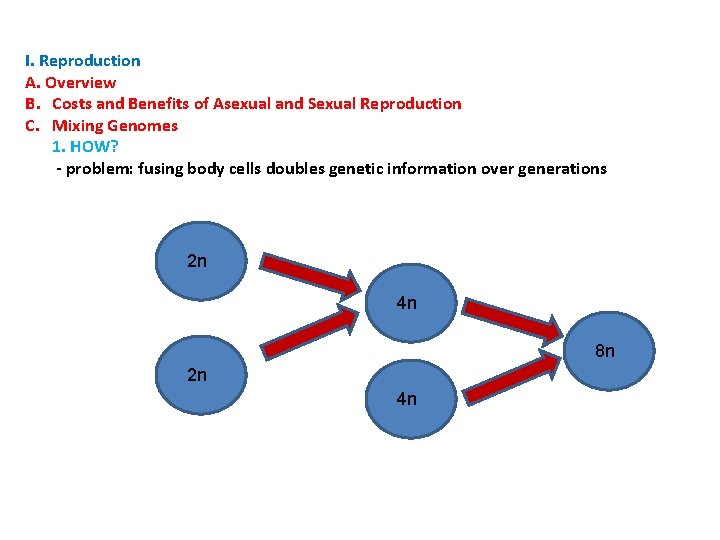 I. Reproduction
A. Overview
B. Costs and Benefits of Asexual and Sexual Reproduction
C. Mixing Genomes
1. HOW?
- problem: fusing body cells doubles genetic information over generations

2n

2n

4n

4n

8n